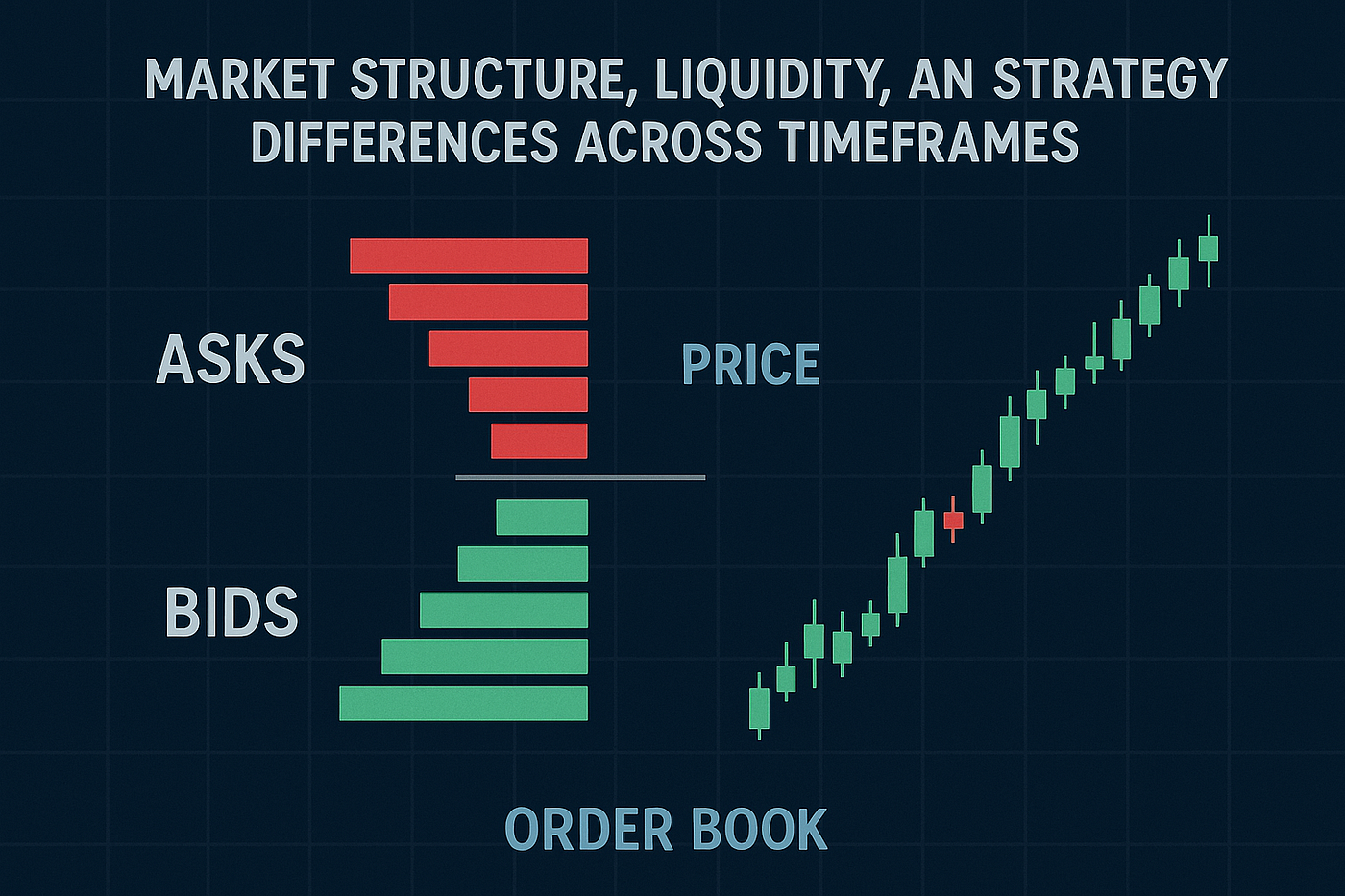 MARKET STRUCTURE, LIQUIDITY, AN STRATEGY DIFFERENCES ACROSS TIMEFRAMES

ASKS

PRICE

BIDS

ORDER BOOK